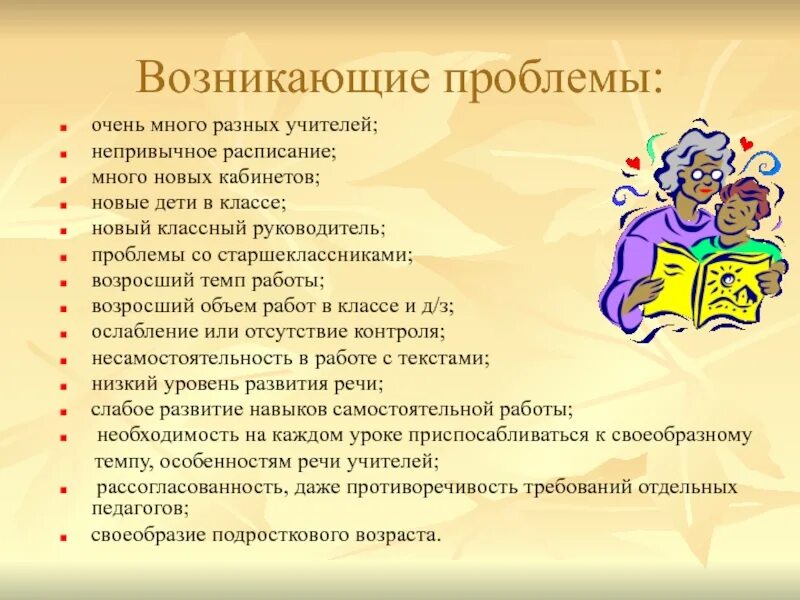 Возникающие проблемы:

- очень много разных учителей;
- непривычное расписание;
- много новых кабинетов;
- новые дети в классе;
- новый классный руководитель;
- проблемы со старшеклассниками;
- возросший темп работы;
- возросший объем работ в классе и д/з;
- ослабление или отсутствие контроля;
- несамостоятельность в работе с текстами;
- низкий уровень развития речи;
- слабое развитие навыков самостоятельной работы;
- необходимость на каждом уроке приспосабливаться к своеобразному темпу, особенностям речи учителей;
- рассогласованность, даже противоречивость требований отдельных педагогов;
- своеобразие подросткового возраста.